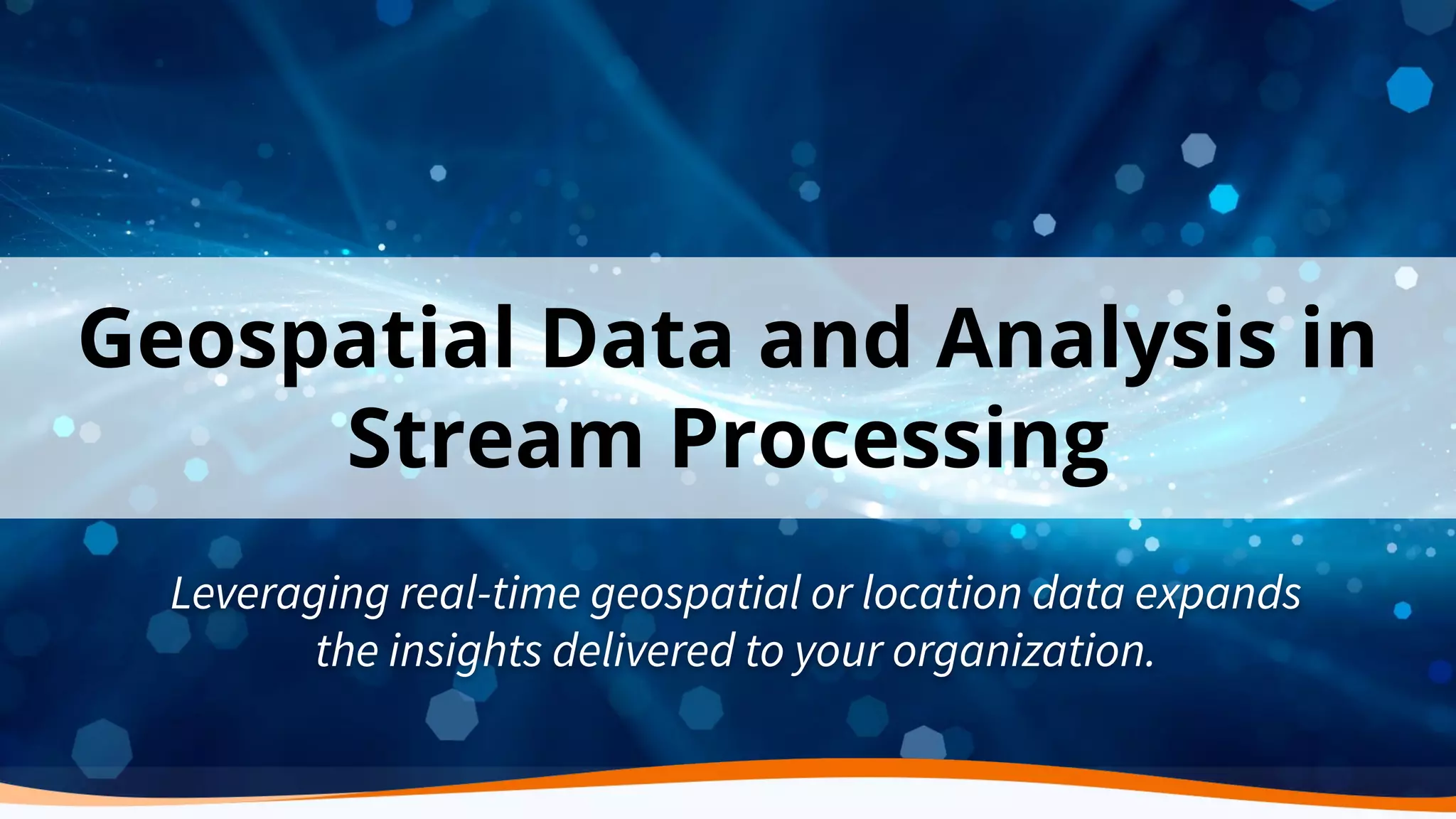 Geospatial Data and Analysis in Stream Processing

Leveraging real-time geospatial or location data expands the insights delivered to your organization.